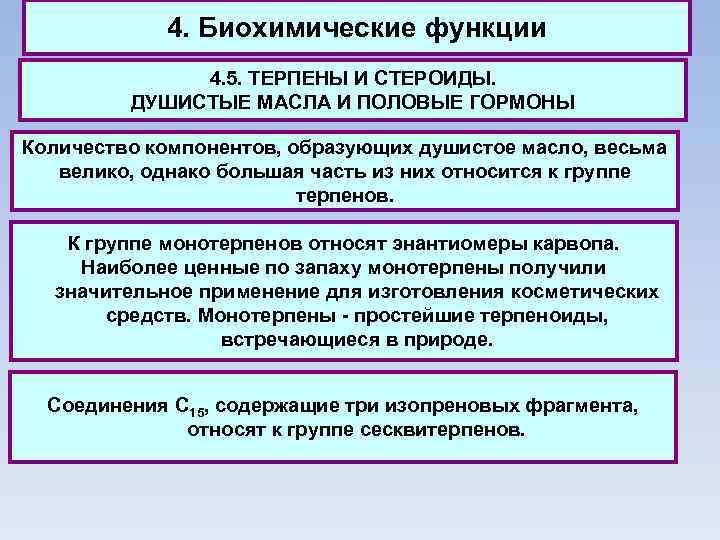 4. Биохимические функции

4.5. ТЕРПЕНЫ И СТЕРОИДЫ. ДУШИСТЫЕ МАСЛА И ПОЛОВЫЕ ГОРМОНЫ

Количество компонентов, образующих душистое масло, весьма велико, однако большая часть из них относится к группе терпенов.

К группе монотерпенов относят энантиомеры карвопа. Наиболее ценные по запаху монотерпены получили значительное применение для изготовления косметических средств. Монотерпены - простейшие терпеноиды, встречающиеся в природе.

Соединения $C_{15}$, содержащие три изопреновых фрагмента, относят к группе сесквитерпенов.